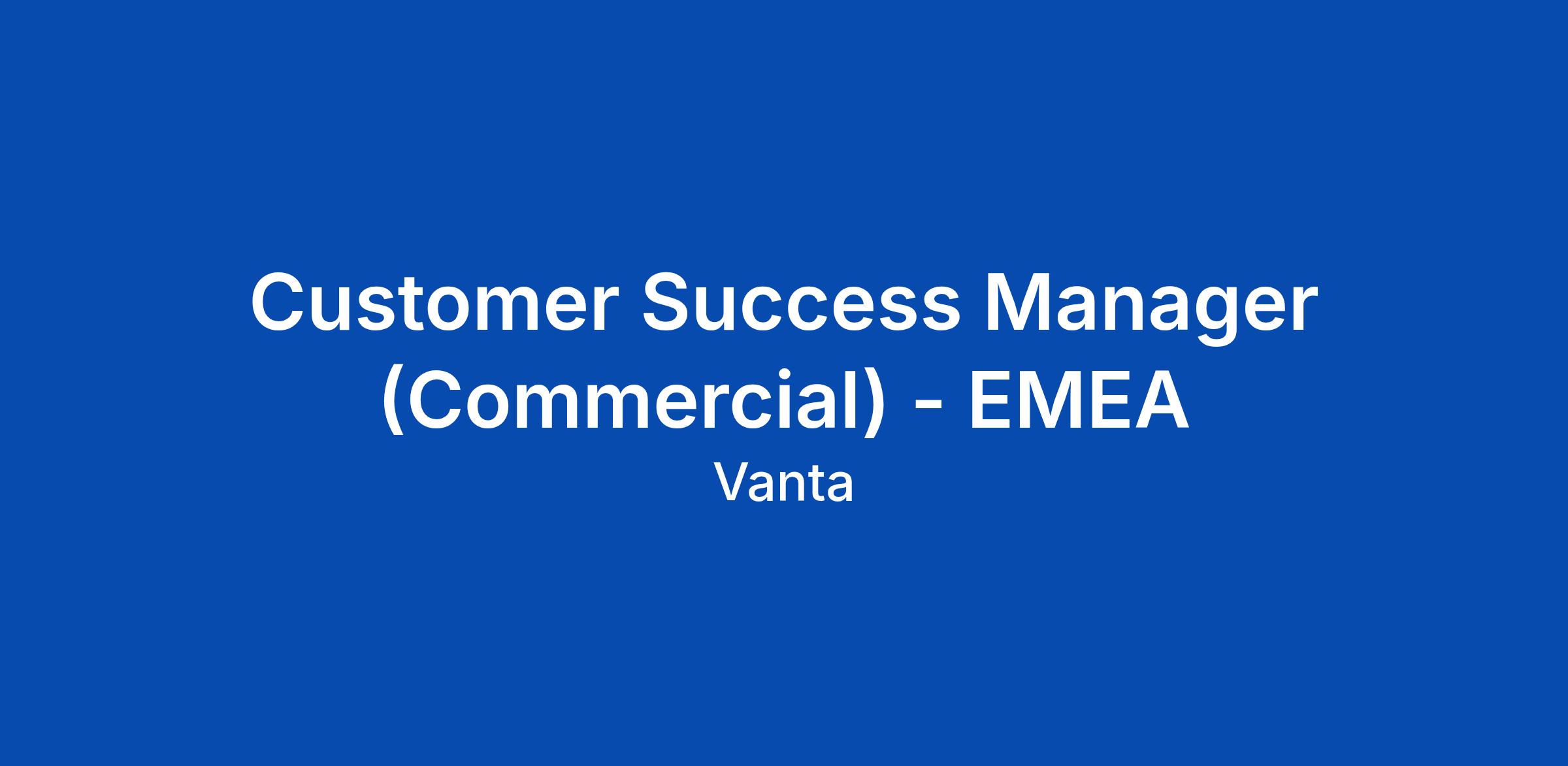 Customer Success Manager (Commercial) - EMEA

Vanta